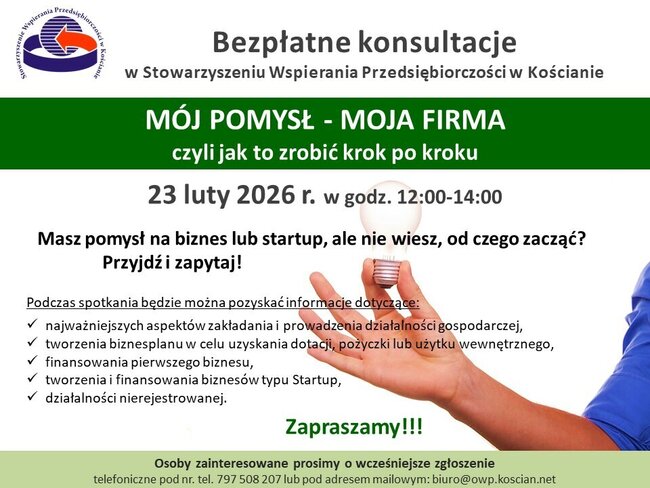 Stowarzyszenie Wspierania Przedsiębiorczości w Kościanie

Bezpłatne konsultacje
w Stowarzyszeniu Wspierania Przedsiębiorczości w Kościanie

MÓJ POMYSŁ - MOJA FIRMA
czyli jak to zrobić krok po kroku

23 luty 2026 r. w godz. 12:00-14:00

Masz pomysł na biznes lub startup, ale nie wiesz, od czego zacząć?
Przyjdź i zapytaj!

Podczas spotkania będzie można pozyskać informacje dotyczące:
✓ najważniejszych aspektów zakładania i prowadzenia działalności gospodarczej,
✓ tworzenia biznesplanu w celu uzyskania dotacji, pożyczki lub użytku wewnętrznego,
✓ finansowania pierwszego biznesu,
✓ tworzenia i finansowania biznesów typu Startup,
✓ działalności nierejestrowanej.

Zapraszamy!!!

Osoby zainteresowane prosimy o wcześniejsze zgłoszenie
telefoniczne pod nr. tel. 797 508 207 lub pod adresem mailowym: biuro@owp.koscian.net